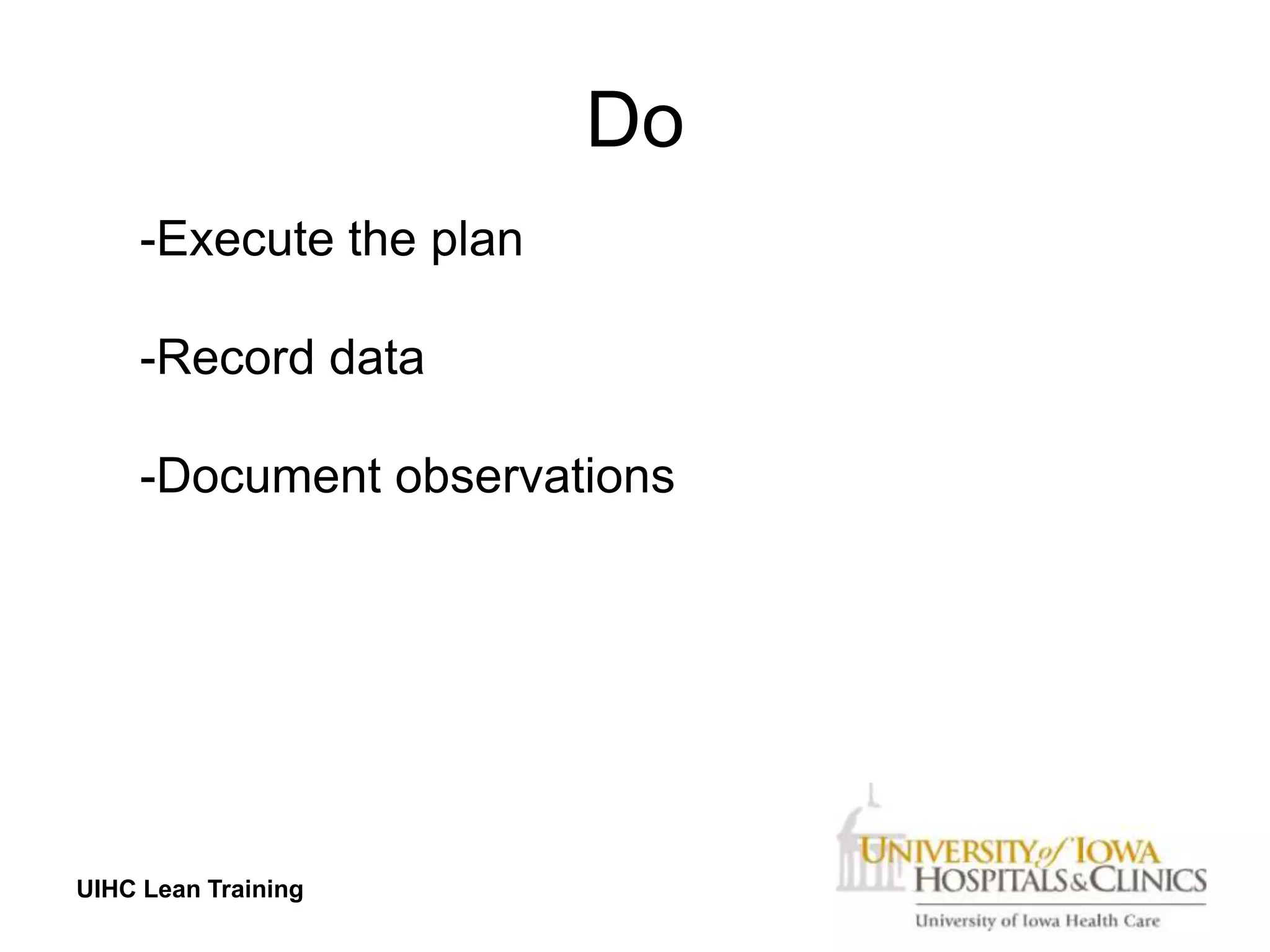 Do

-Execute the plan

-Record data

-Document observations

UIHC Lean Training

UNIVERSITY of IOWA HOSPITALS & CLINICS

University of Iowa Health Care